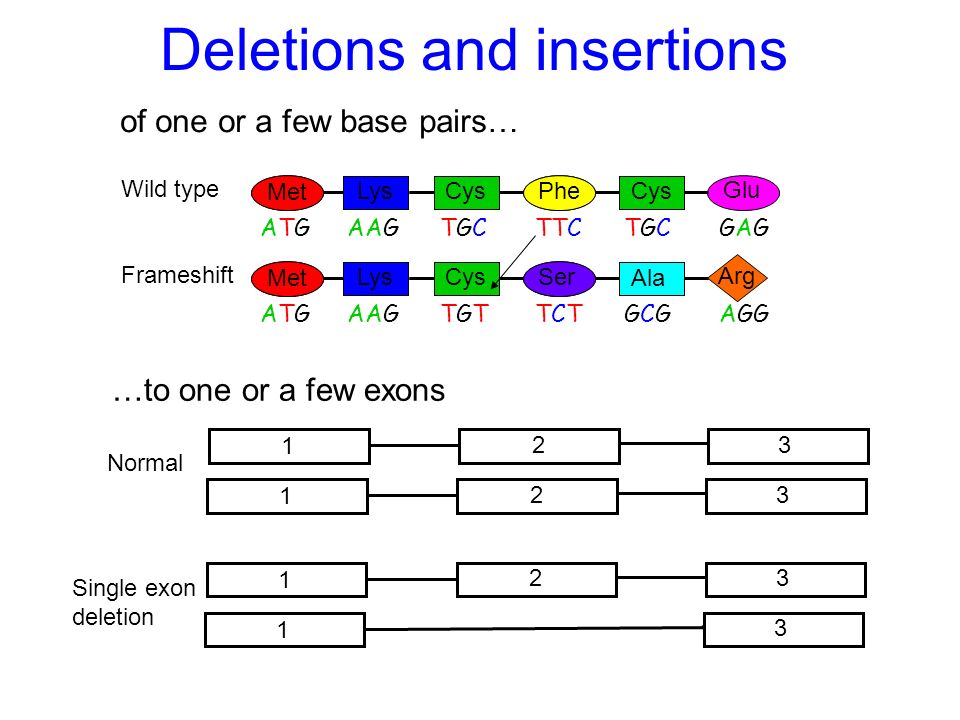 Deletions and insertions

of one or a few base pairs…

Wild type

Met Lys Cys Phe Cys Glu

ATG AAG TGC TTC TGC GAG

Frameshift

Met Lys Cys Ser Ala Arg

ATG AAG TGT TCT GCG AGG

…to one or a few exons

Normal

1 2 3

1 2 3

Single exon deletion

1 2 3

1 3